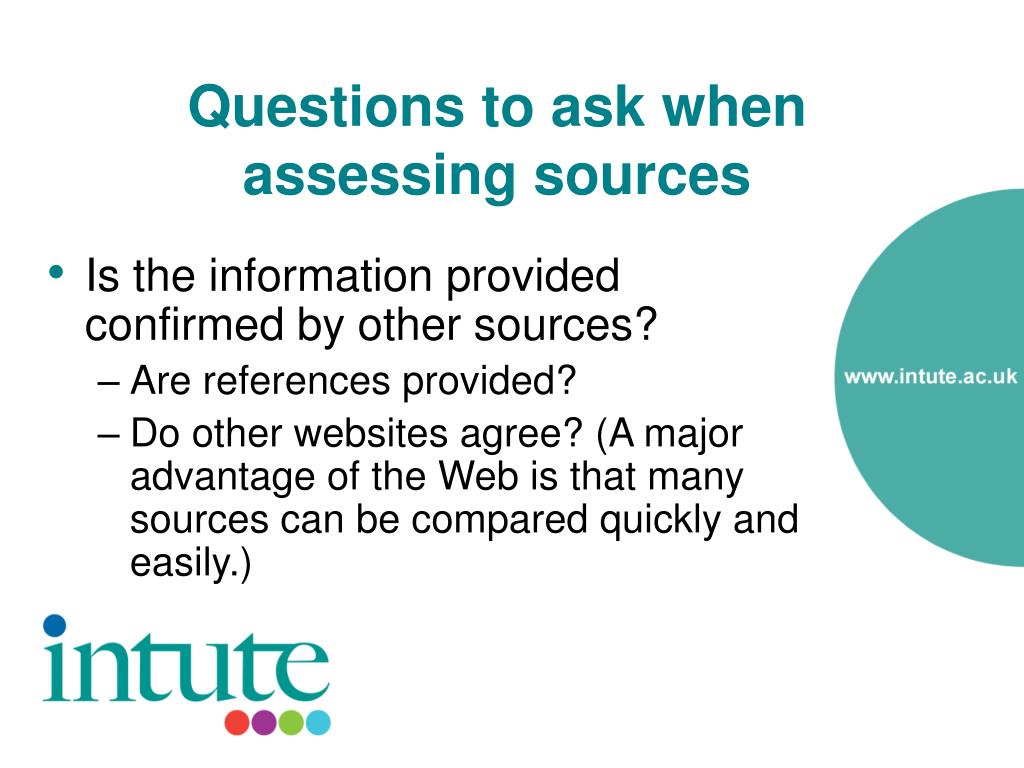 Questions to ask when assessing sources

• Is the information provided confirmed by other sources?
– Are references provided?
– Do other websites agree? (A major advantage of the Web is that many sources can be compared quickly and easily.)

www.intute.ac.uk

intute